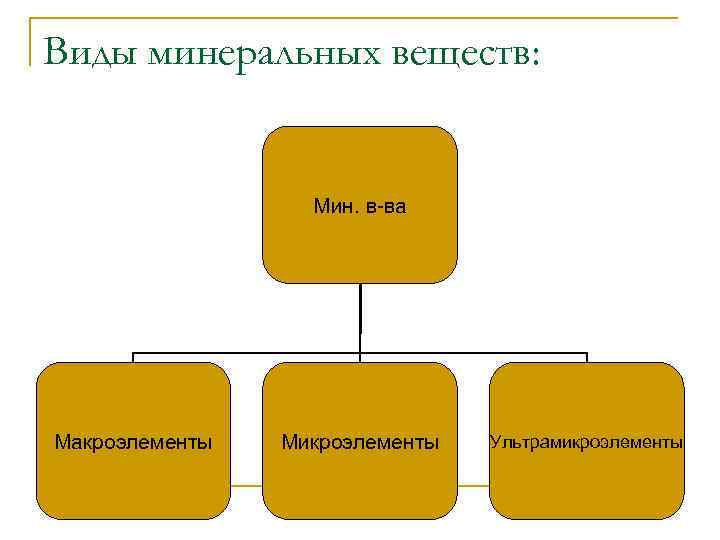 Виды минеральных веществ:

Мин. в-ва

Макроэлементы

Микроэлементы

Ультрамикроэлементы